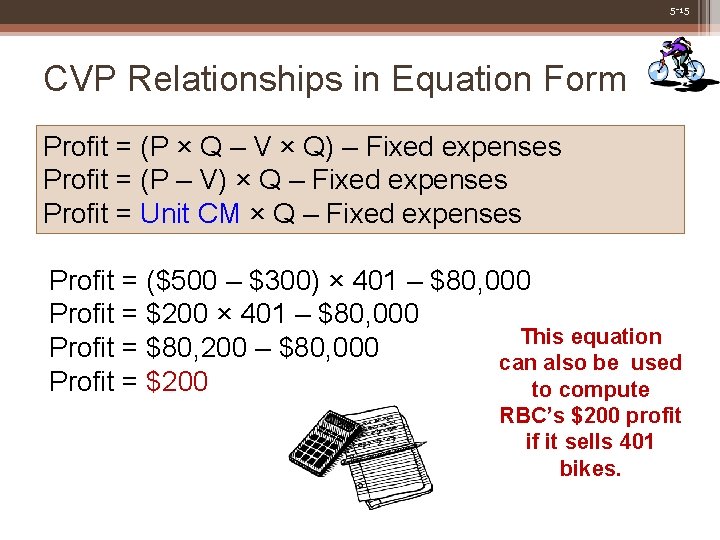 5-15

CVP Relationships in Equation Form

Profit = (P × Q – V × Q) – Fixed expenses
Profit = (P – V) × Q – Fixed expenses
Profit = Unit CM × Q – Fixed expenses

Profit = (\$500 – \$300) × 401 – \$80,000
Profit = \$200 × 401 – \$80,000
Profit = \$80,200 – \$80,000
Profit = \$200

This equation can also be used to compute RBC's \$200 profit if it sells 401 bikes.